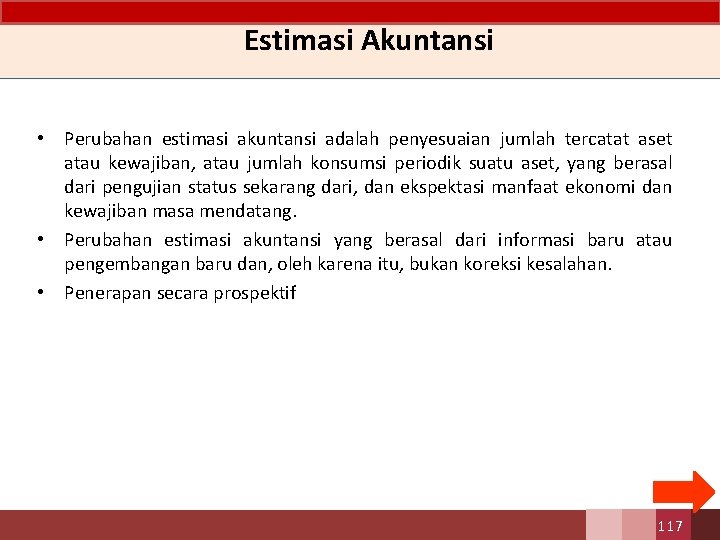 Estimasi Akuntansi

• Perubahan estimasi akuntansi adalah penyesuaian jumlah tercatat aset atau kewajiban, atau jumlah konsumsi periodik suatu aset, yang berasal dari pengujian status sekarang dari, dan ekspektasi manfaat ekonomi dan kewajiban masa mendatang.
• Perubahan estimasi akuntansi yang berasal dari informasi baru atau pengembangan baru dan, oleh karena itu, bukan koreksi kesalahan.
• Penerapan secara prospektif

117